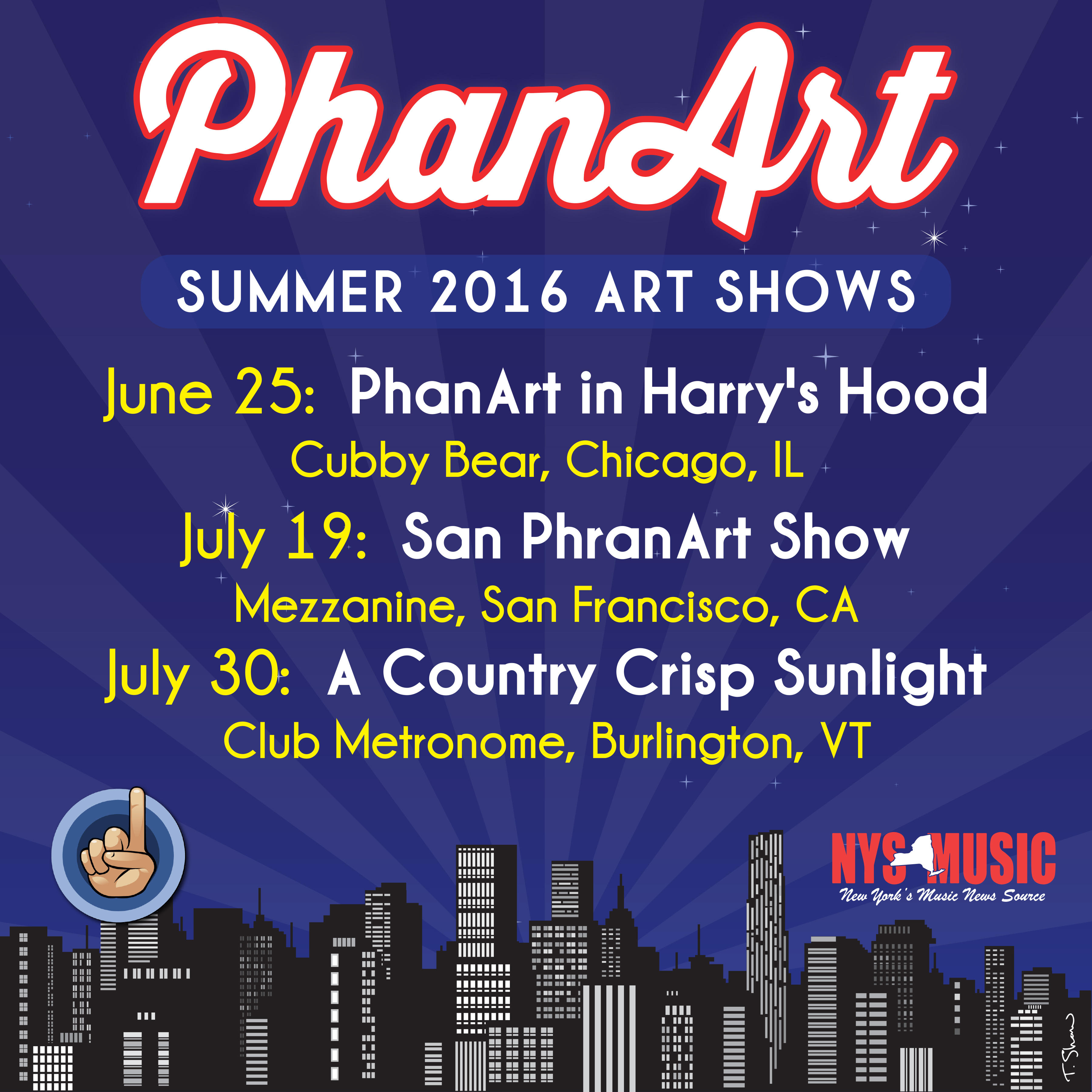 PhanArt

SUMMER 2016 ART SHOWS

June 25: PhanArt in Harry's Hood
Cubby Bear, Chicago, IL

July 19: San PhranArt Show
Mezzanine, San Francisco, CA

July 30: A Country Crisp Sunlight
Club Metronome, Burlington, VT

NYS MUSIC
New York's Music News Source

T. Shaw